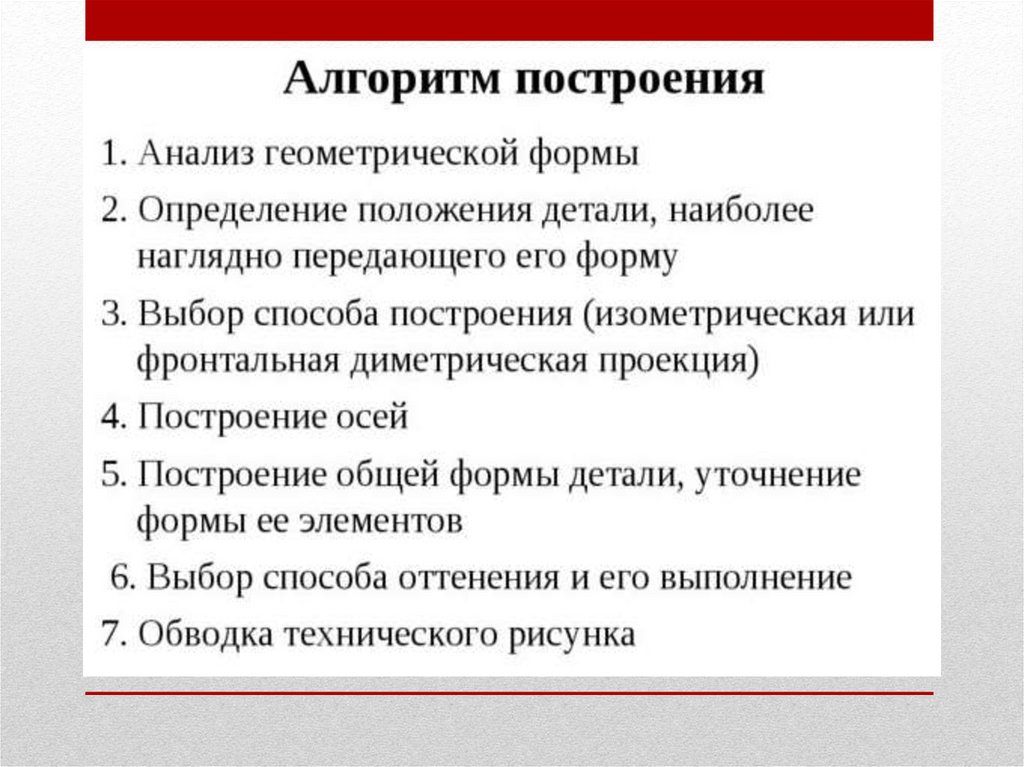 Алгоритм построения

1. Анализ геометрической формы

2. Определение положения детали, наиболее наглядно передающего его форму

3. Выбор способа построения (изометрическая или фронтальная диметрическая проекция)

4. Построение осей

5. Построение общей формы детали, уточнение формы ее элементов

6. Выбор способа оттенения и его выполнение

7. Обводка технического рисунка